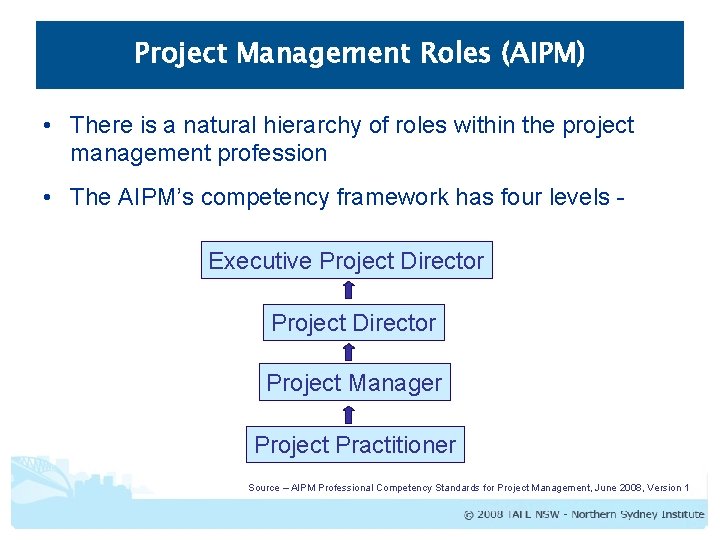 Project Management Roles (AIPM)

• There is a natural hierarchy of roles within the project management profession

• The AIPM's competency framework has four levels -

Executive Project Director

Project Director

Project Manager

Project Practitioner

Source – AIPM Professional Competency Standards for Project Management, June 2008, Version 1

© 2008 TAFE NSW - Northern Sydney Institute